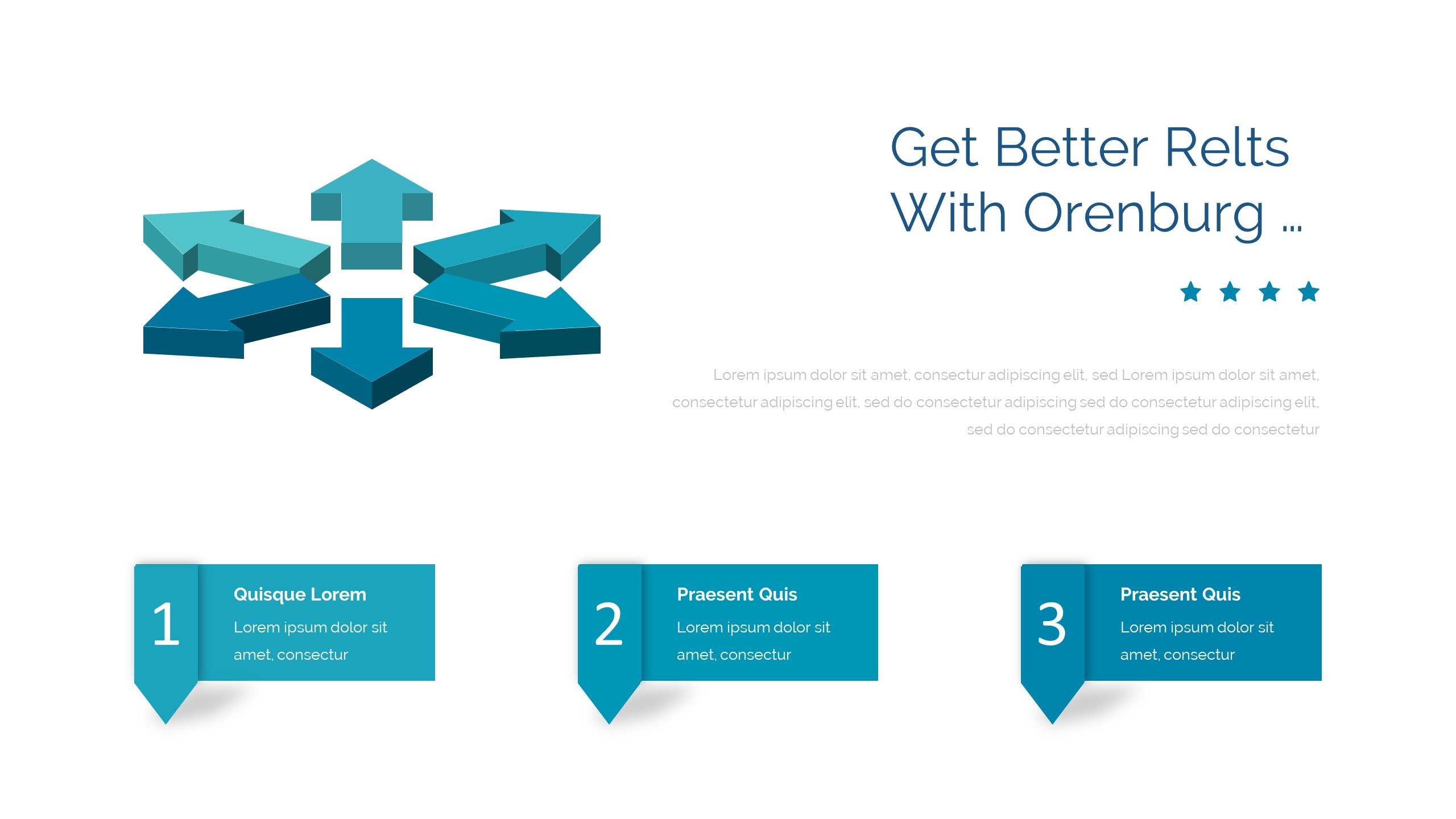 Get Better Relts With Orenburg …

Lorem ipsum dolor sit amet, consectur adipiscing elit, sed Lorem ipsum dolor sit amet, consectetur adipiscing elit, sed do consectetur adipiscing sed do consectetur adipiscing elit, sed do consectetur adipiscing sed do consectetur

1

Quisque Lorem

Lorem ipsum dolor sit amet, consectur

2

Praesent Quis

Lorem ipsum dolor sit amet, consectur

3

Praesent Quis

Lorem ipsum dolor sit amet, consectur